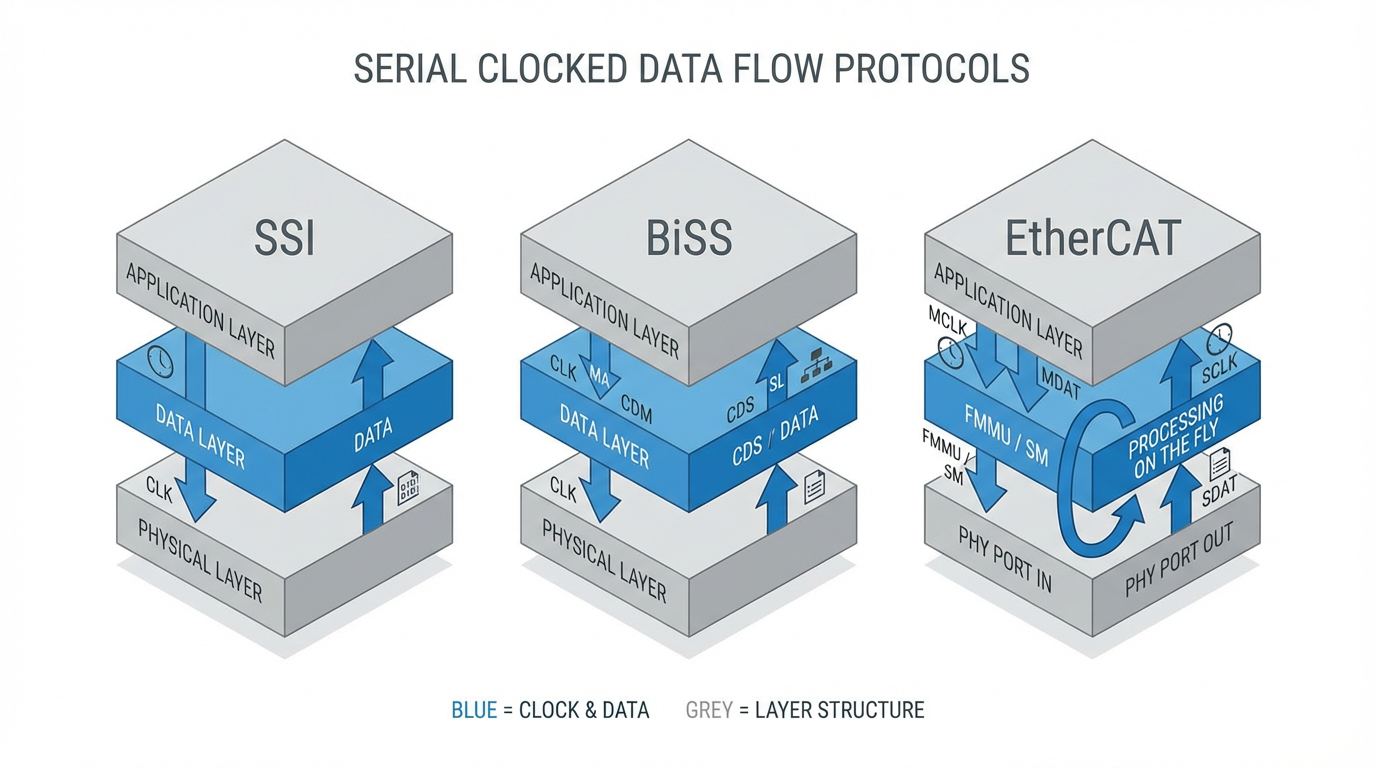 SERIAL CLOCKED DATA FLOW PROTOCOLS

SSI

APPLICATION LAYER

DATA LAYER

DATA

CLK

PHYSICAL LAYER

BiSS

APPLICATION LAYER

CLK

MA

CDM

CDS

SL

DATA LAYER

CDS / DATA

CLK

PHYSICAL LAYER

EtherCAT

APPLICATION LAYER

MCLK

MDAT

SCLK

FMMU / SM

PROCESSING ON THE FLY

FMMU / SM

SDAT

PHY PORT IN

PHY PORT OUT

BLUE = CLOCK & DATA GREY = LAYER STRUCTURE